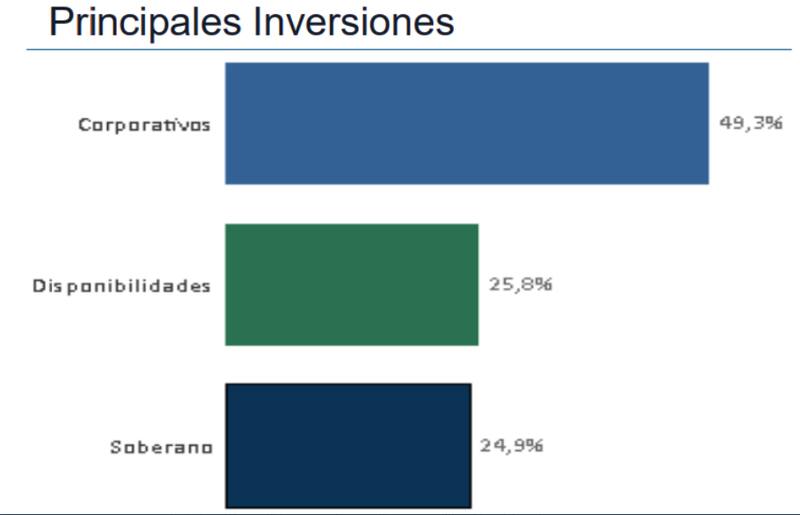 Principales Inversiones

Corporativos 49,3%

Disponibilidades 25,8%

Soberano 24,9%